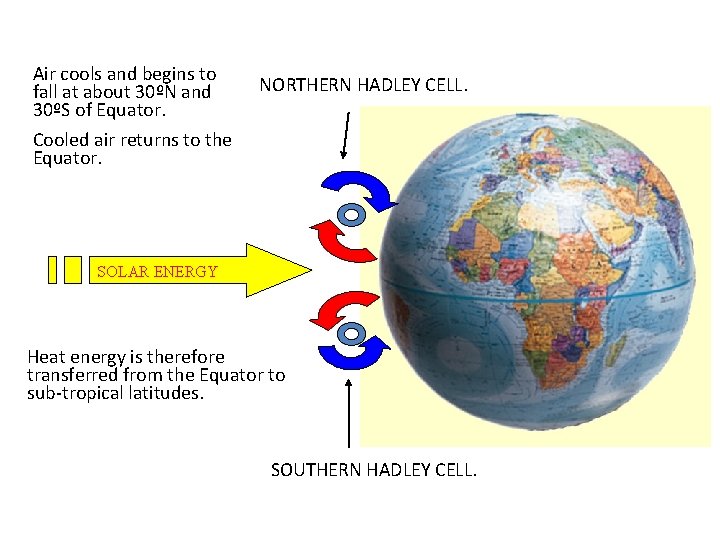 Air cools and begins to fall at about 30ºN and 30ºS of Equator.

Cooled air returns to the Equator.

NORTHERN HADLEY CELL.

SOLAR ENERGY

Heat energy is therefore transferred from the Equator to sub-tropical latitudes.

SOUTHERN HADLEY CELL.